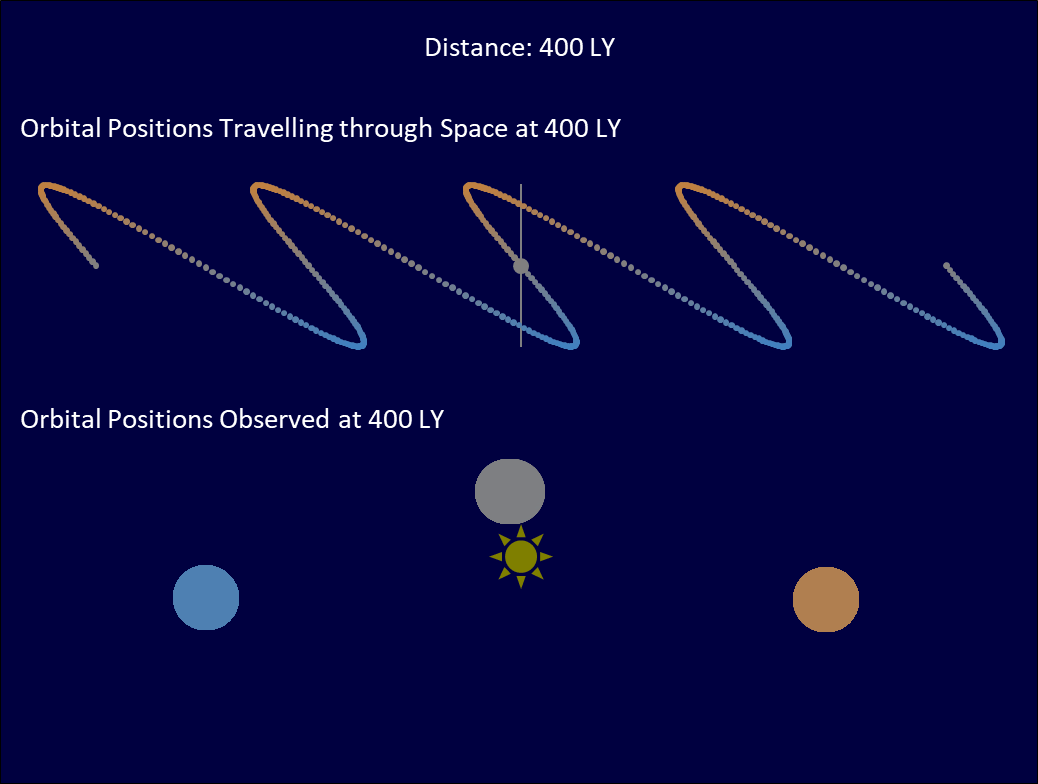 Distance: 400 LY

Orbital Positions Travelling through Space at 400 LY

Orbital Positions Observed at 400 LY